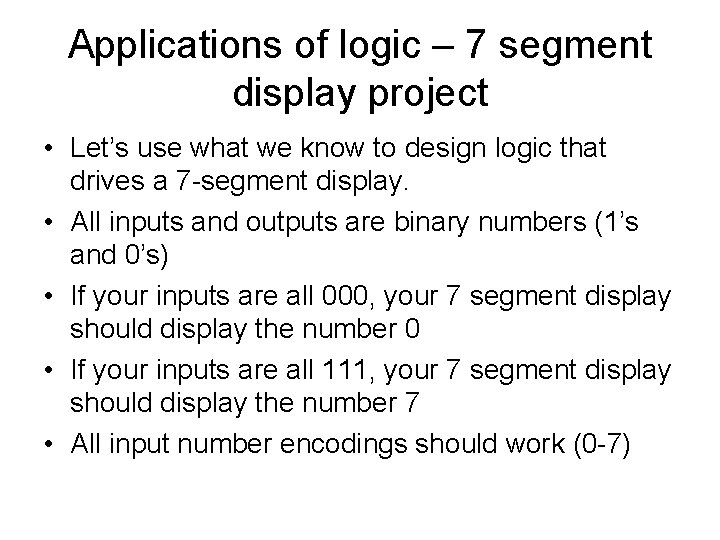 Applications of logic – 7 segment display project

• Let’s use what we know to design logic that drives a 7-segment display.
• All inputs and outputs are binary numbers (1’s and 0’s)
• If your inputs are all 000, your 7 segment display should display the number 0
• If your inputs are all 111, your 7 segment display should display the number 7
• All input number encodings should work (0-7)